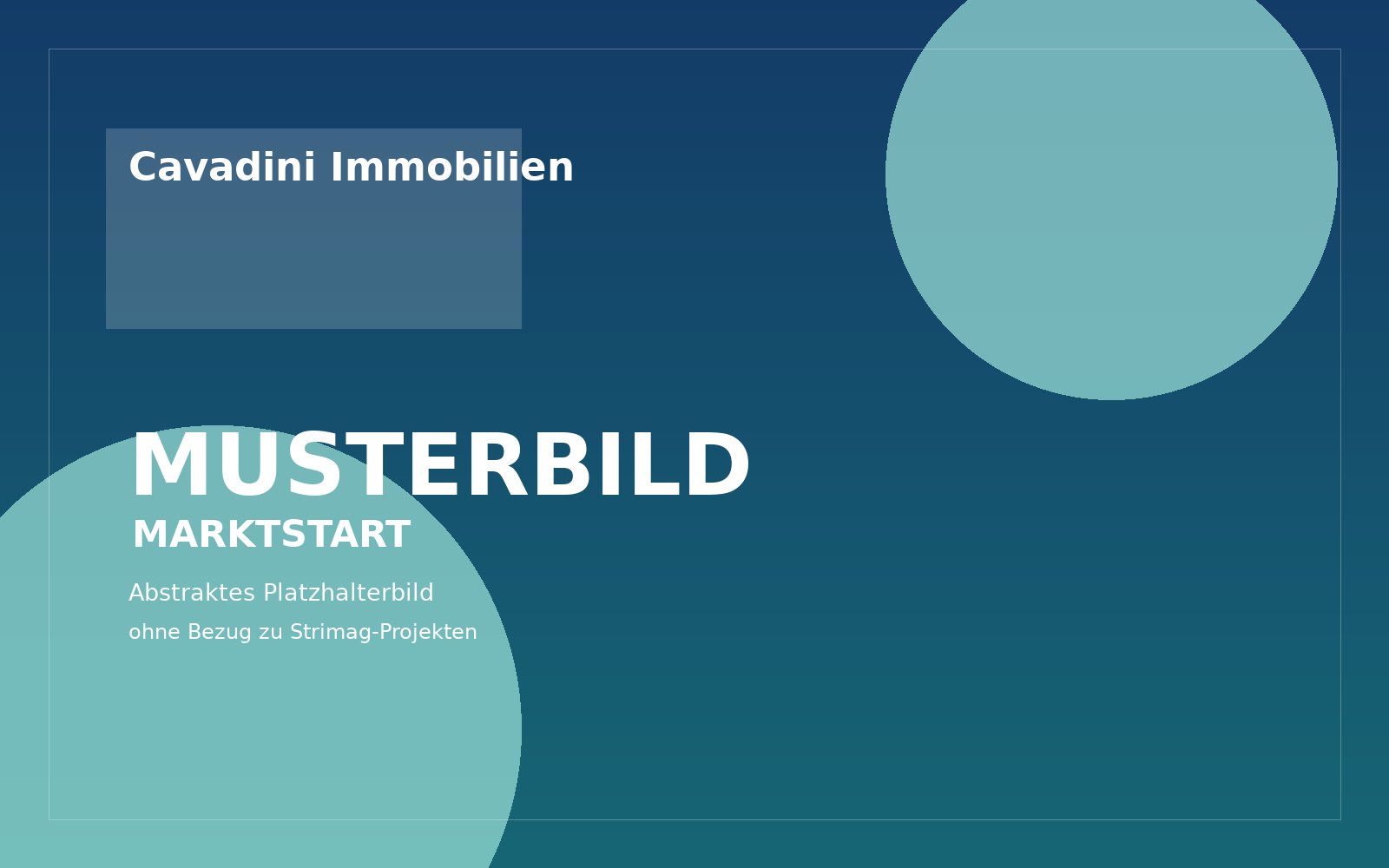 Cavadini Immobilien

MUSTERBILD

MARKTSTART

Abstraktes Platzhalterbild

ohne Bezug zu Strimag-Projekten